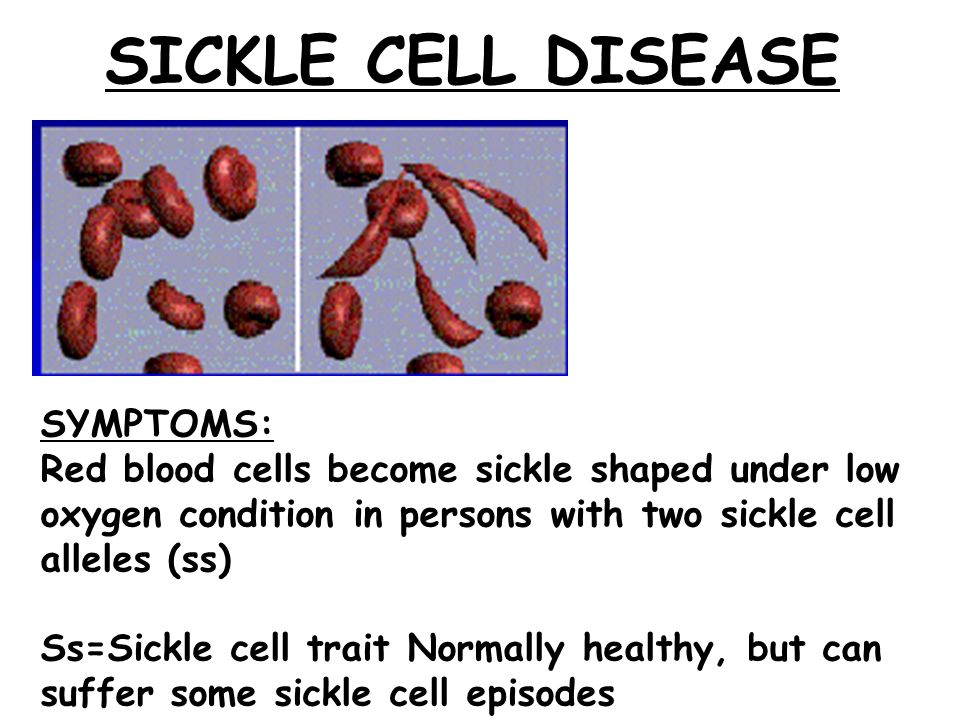 SICKLE CELL DISEASE

SYMPTOMS:
Red blood cells become sickle shaped under low oxygen condition in persons with two sickle cell alleles (ss)

Ss=Sickle cell trait Normally healthy, but can suffer some sickle cell episodes